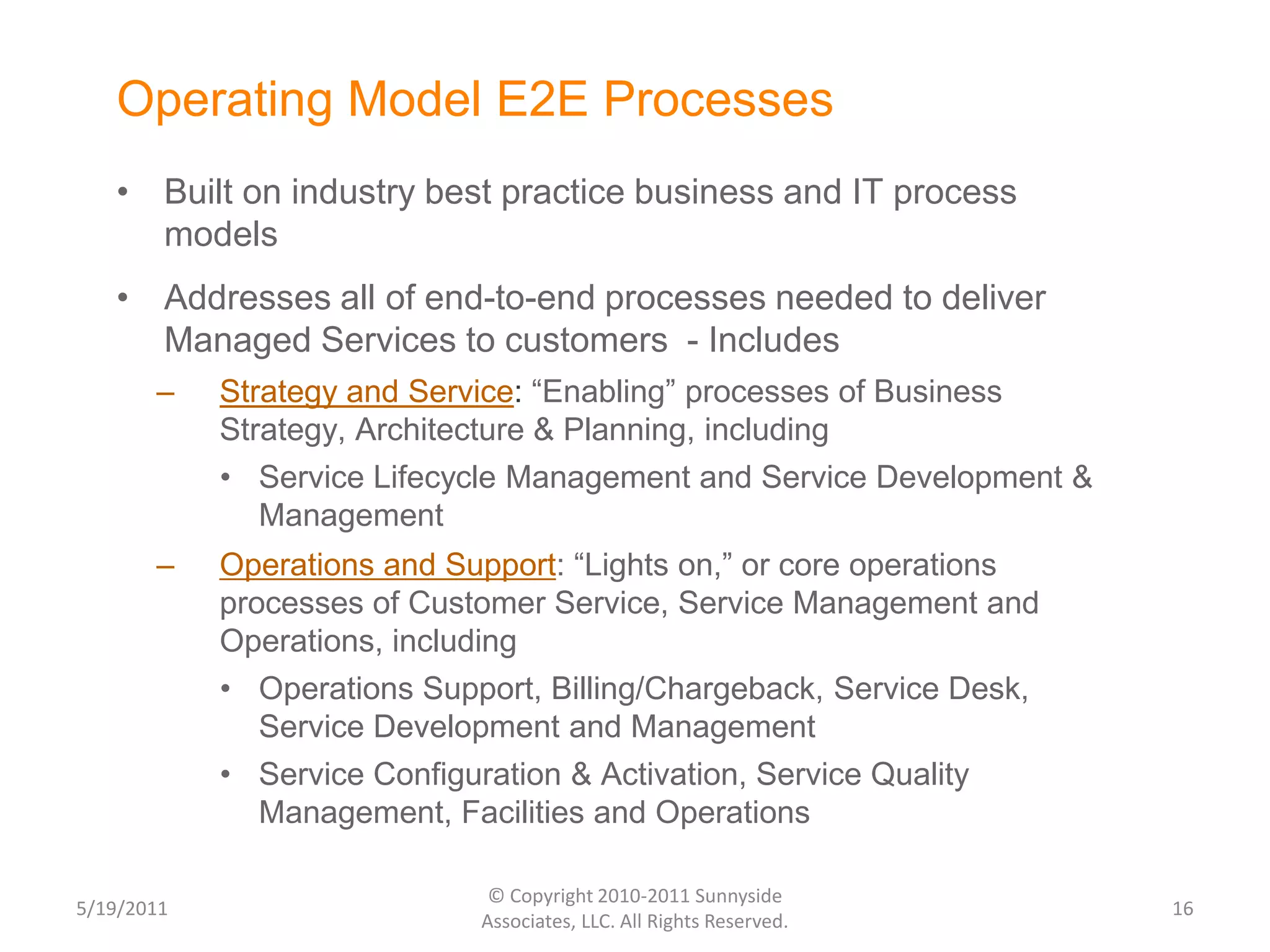 Operating Model E2E Processes

• Built on industry best practice business and IT process models

• Addresses all of end-to-end processes needed to deliver Managed Services to customers - Includes

– Strategy and Service: “Enabling” processes of Business Strategy, Architecture & Planning, including

• Service Lifecycle Management and Service Development & Management

– Operations and Support: “Lights on,” or core operations processes of Customer Service, Service Management and Operations, including

• Operations Support, Billing/Chargeback, Service Desk, Service Development and Management

• Service Configuration & Activation, Service Quality Management, Facilities and Operations

5/19/2011

© Copyright 2010-2011 Sunnyside Associates, LLC. All Rights Reserved.

16